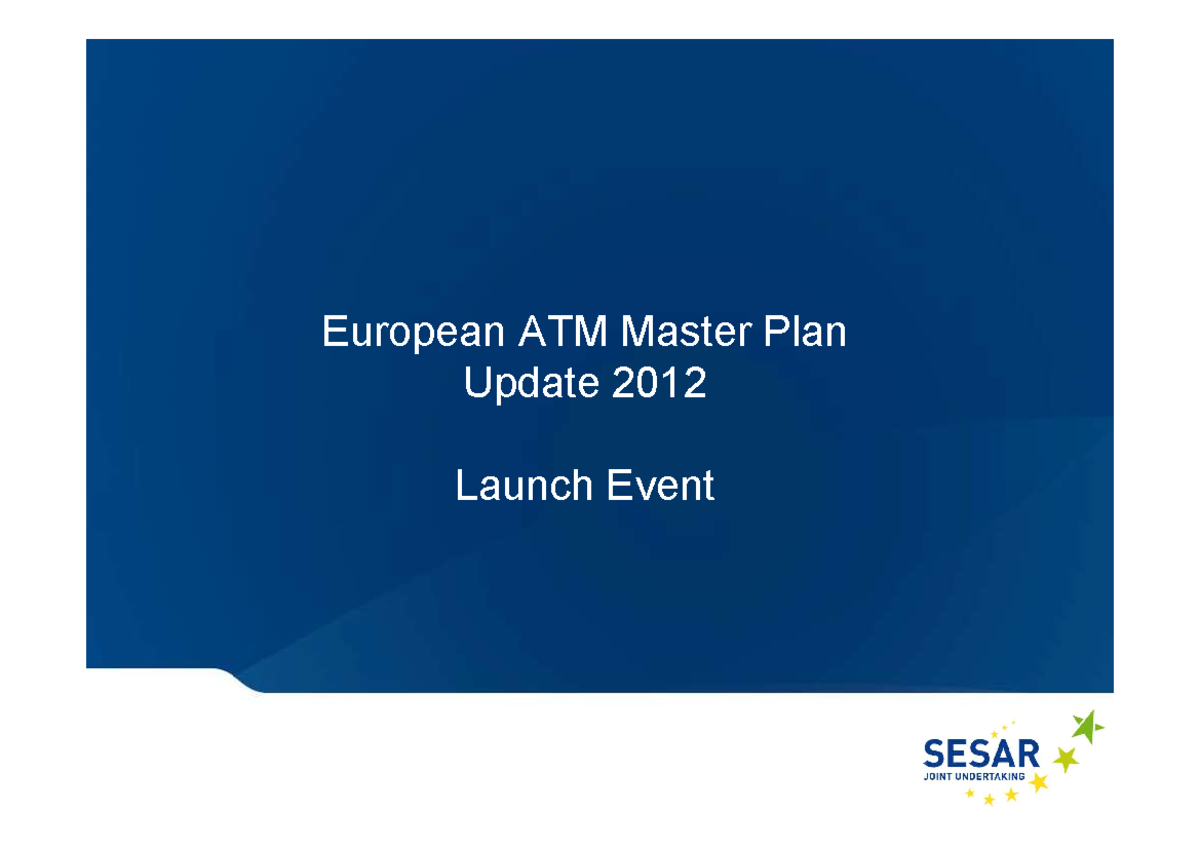 European ATM Master Plan
Update 2012

Launch Event

SESAR
JOINT UNDERTAKING